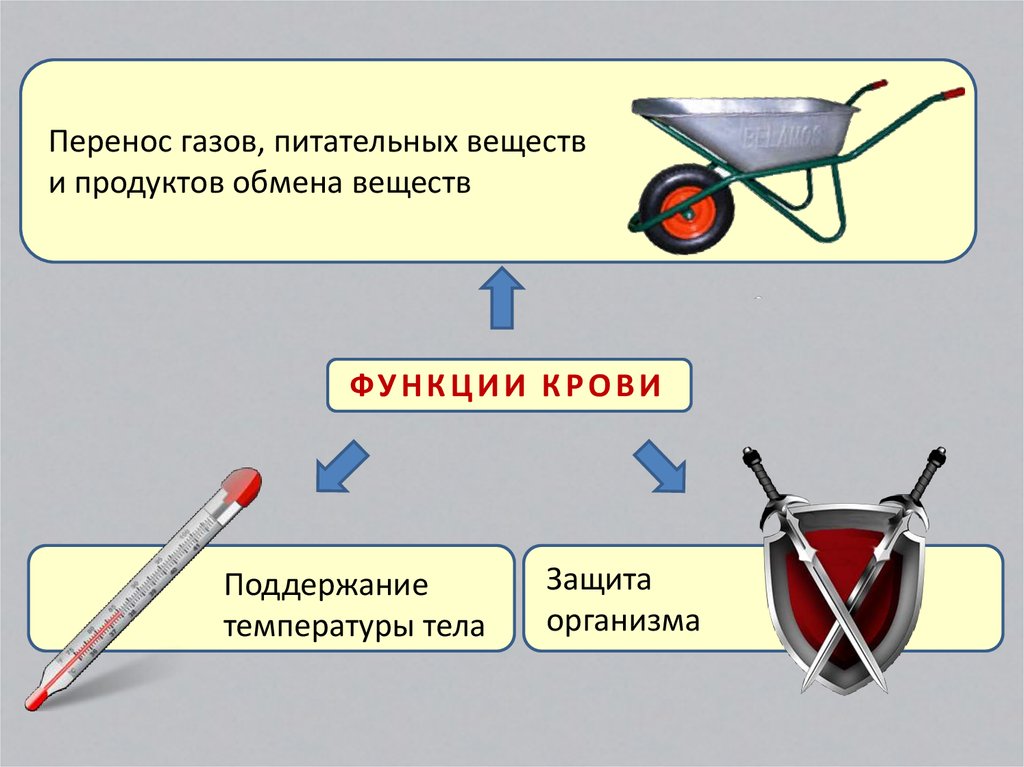 Перенос газов, питательных веществ и продуктов обмена веществ

BELAMOS

ФУНКЦИИ КРОВИ

Поддержание температуры тела

Защита организма